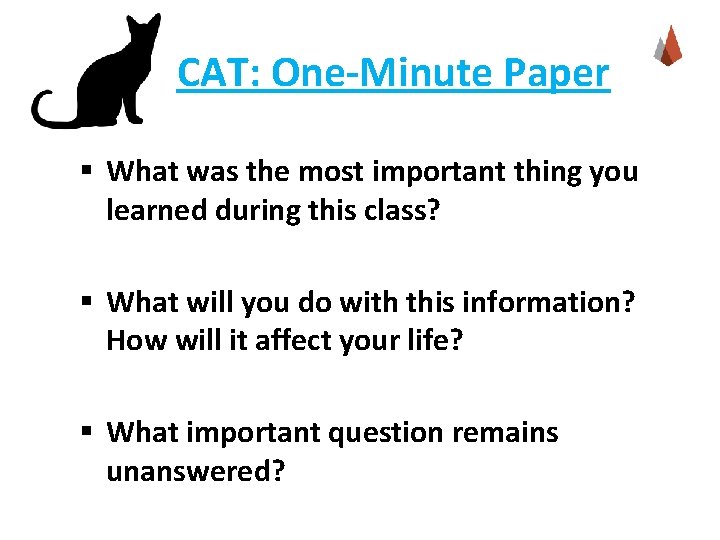 CAT: One-Minute Paper

▪ What was the most important thing you learned during this class?

▪ What will you do with this information? How will it affect your life?

▪ What important question remains unanswered?